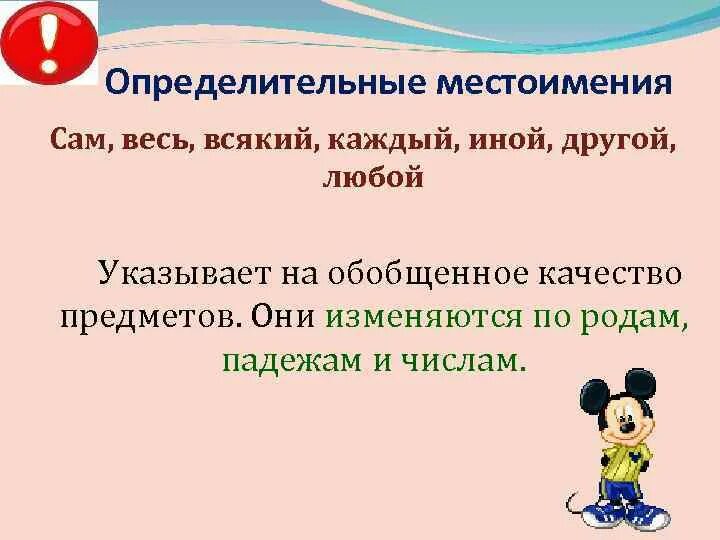 !

Определительные местоимения

Сам, весь, всякий, каждый, иной, другой, любой

Указывает на обобщенное качество предметов. Они изменяются по родам, падежам и числам.